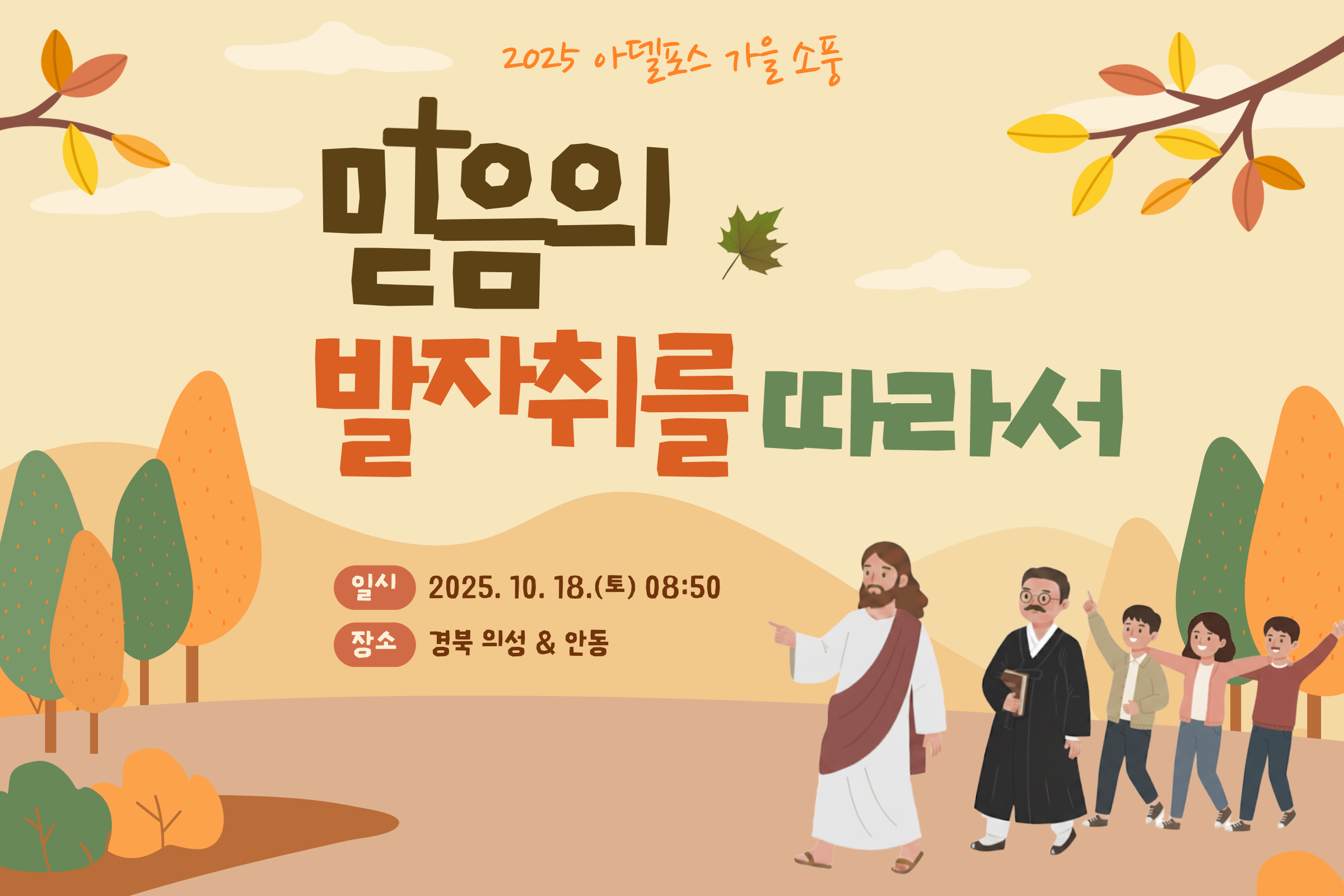 2025 아델포스 가을 소풍

믿음의

발자취를 따라서

일시 2025. 10. 18.(토) 08:50

장소 경북 의성 & 안동